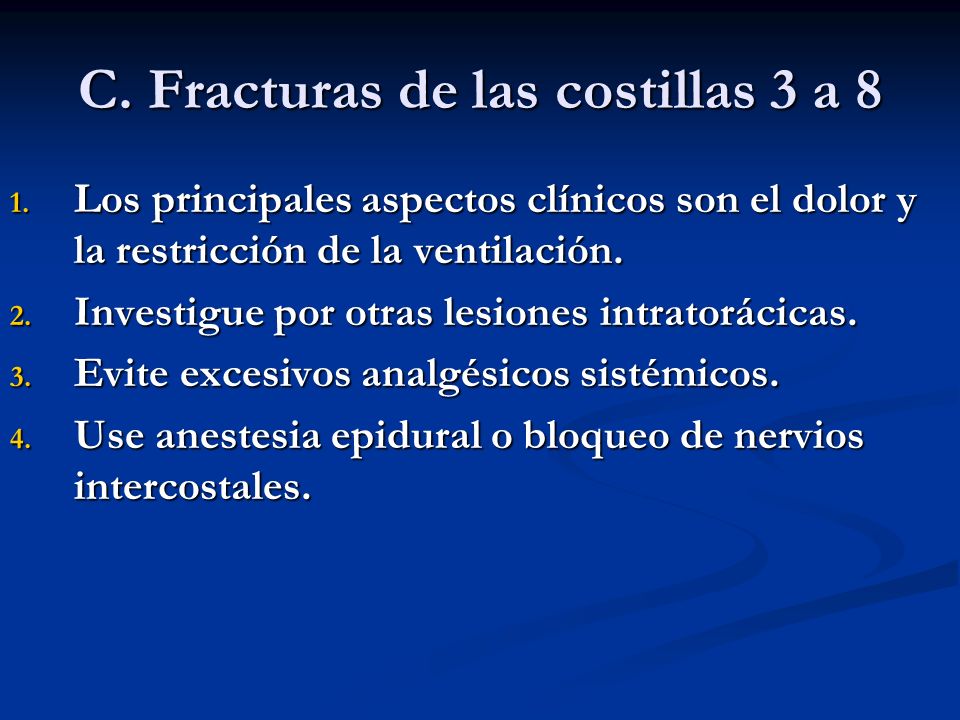 C. Fracturas de las costillas 3 a 8

1. Los principales aspectos clínicos son el dolor y la restricción de la ventilación.
2. Investigue por otras lesiones intratorácicas.
3. Evite excesivos analgésicos sistémicos.
4. Use anestesia epidural o bloqueo de nervios intercostales.